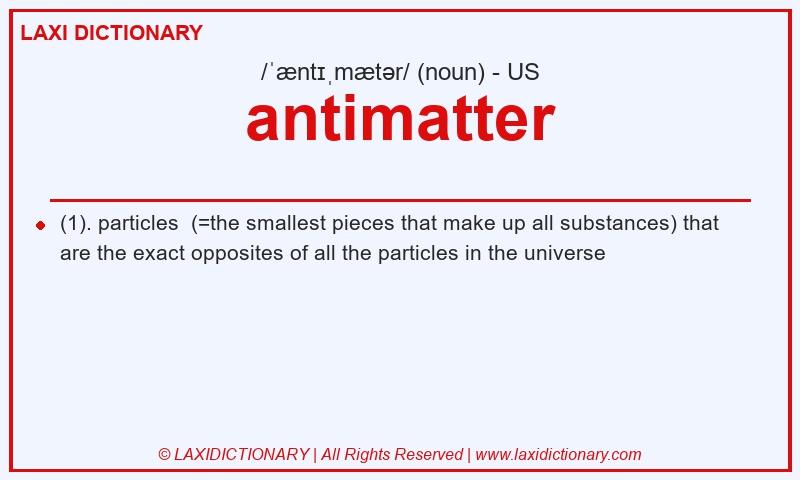 LAXI DICTIONARY

/ˈæntɪˌmætər/ (noun) - US

antimatter

(1). particles (=the smallest pieces that make up all substances) that are the exact opposites of all the particles in the universe

© LAXIDICTIONARY | All Rights Reserved | www.laxidictionary.com